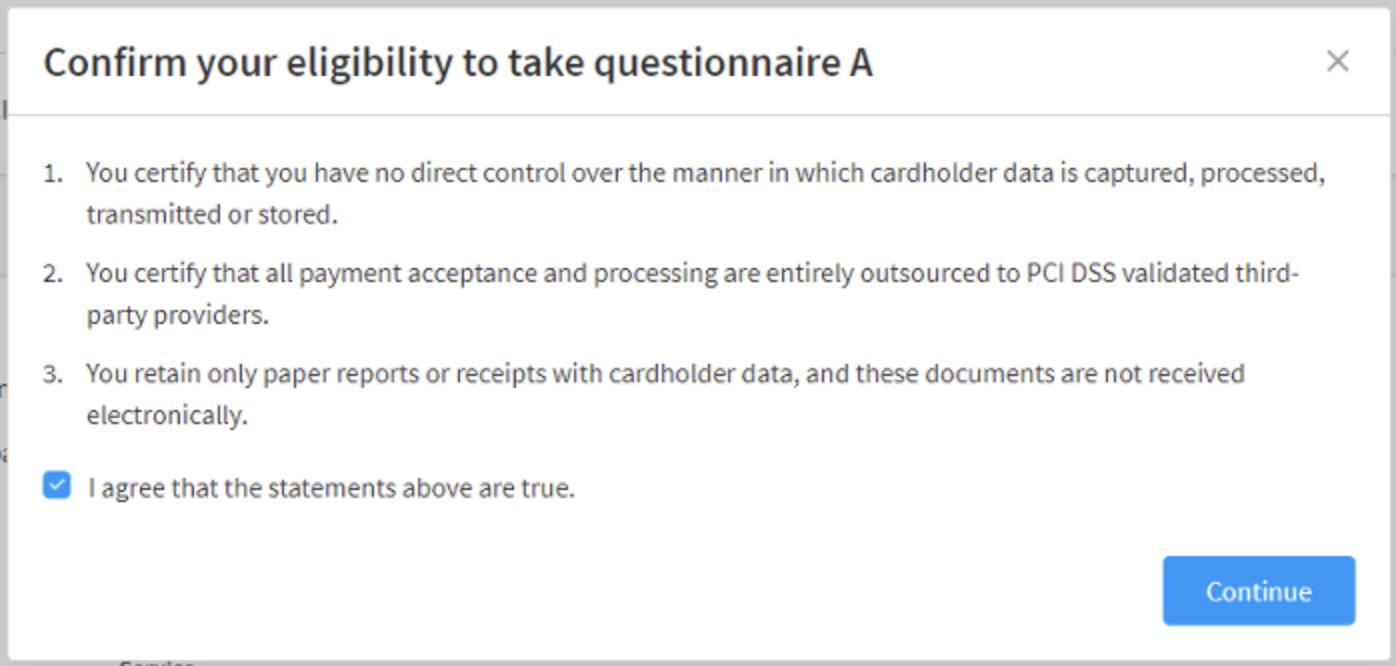 Confirm your eligibility to take questionnaire A

×

1. You certify that you have no direct control over the manner in which cardholder data is captured, processed, transmitted or stored.

2. You certify that all payment acceptance and processing are entirely outsourced to PCI DSS validated third-party providers.

3. You retain only paper reports or receipts with cardholder data, and these documents are not received electronically.

I agree that the statements above are true.

Continue